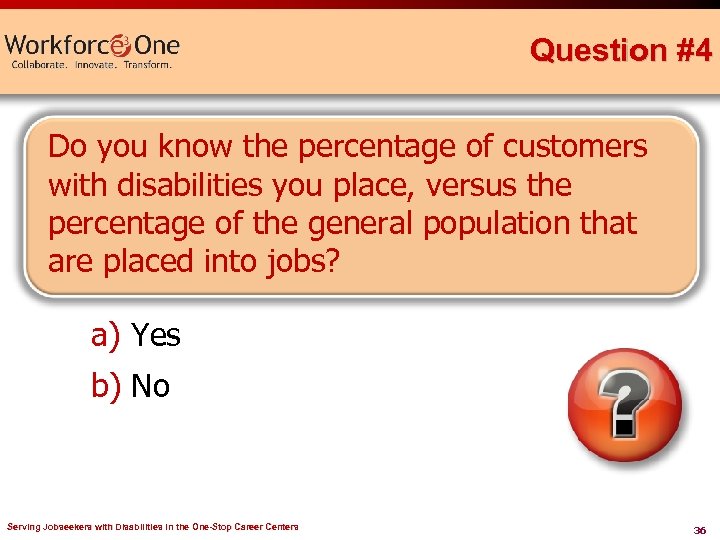 Workforce³One
Collaborate. Innovate. Transform.

Question #4

Do you know the percentage of customers with disabilities you place, versus the percentage of the general population that are placed into jobs?

a) Yes

b) No

?

Serving Jobseekers with Disabilities in the One-Stop Career Centers

36